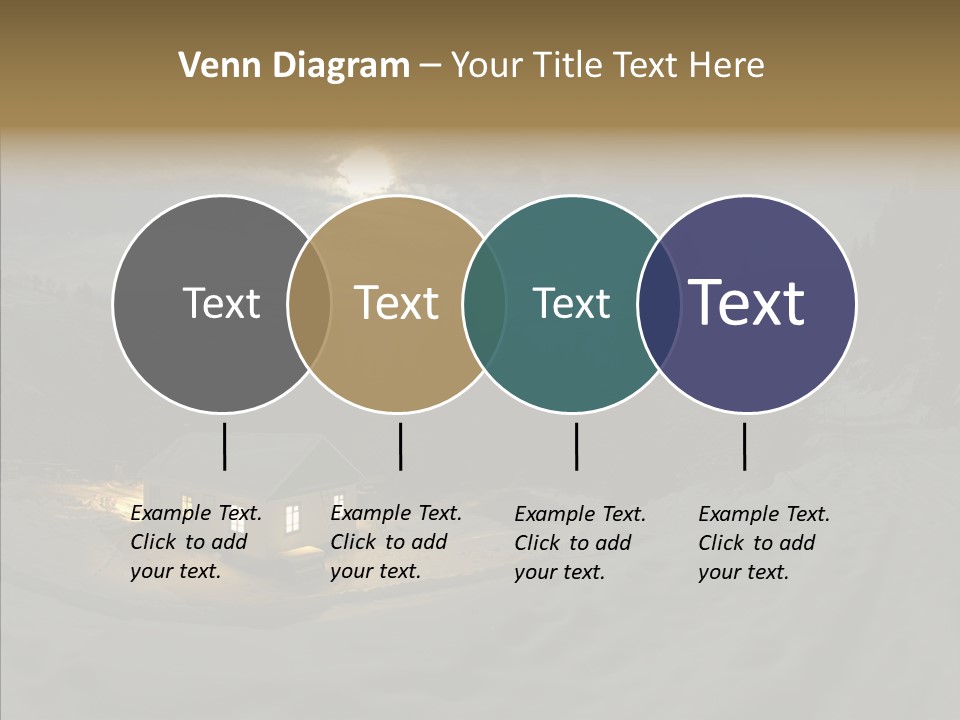 Venn Diagram – Your Title Text Here

Text

Text

Text

Text

Example Text. Click to add your text.

Example Text. Click to add your text.

Example Text. Click to add your text.

Example Text. Click to add your text.